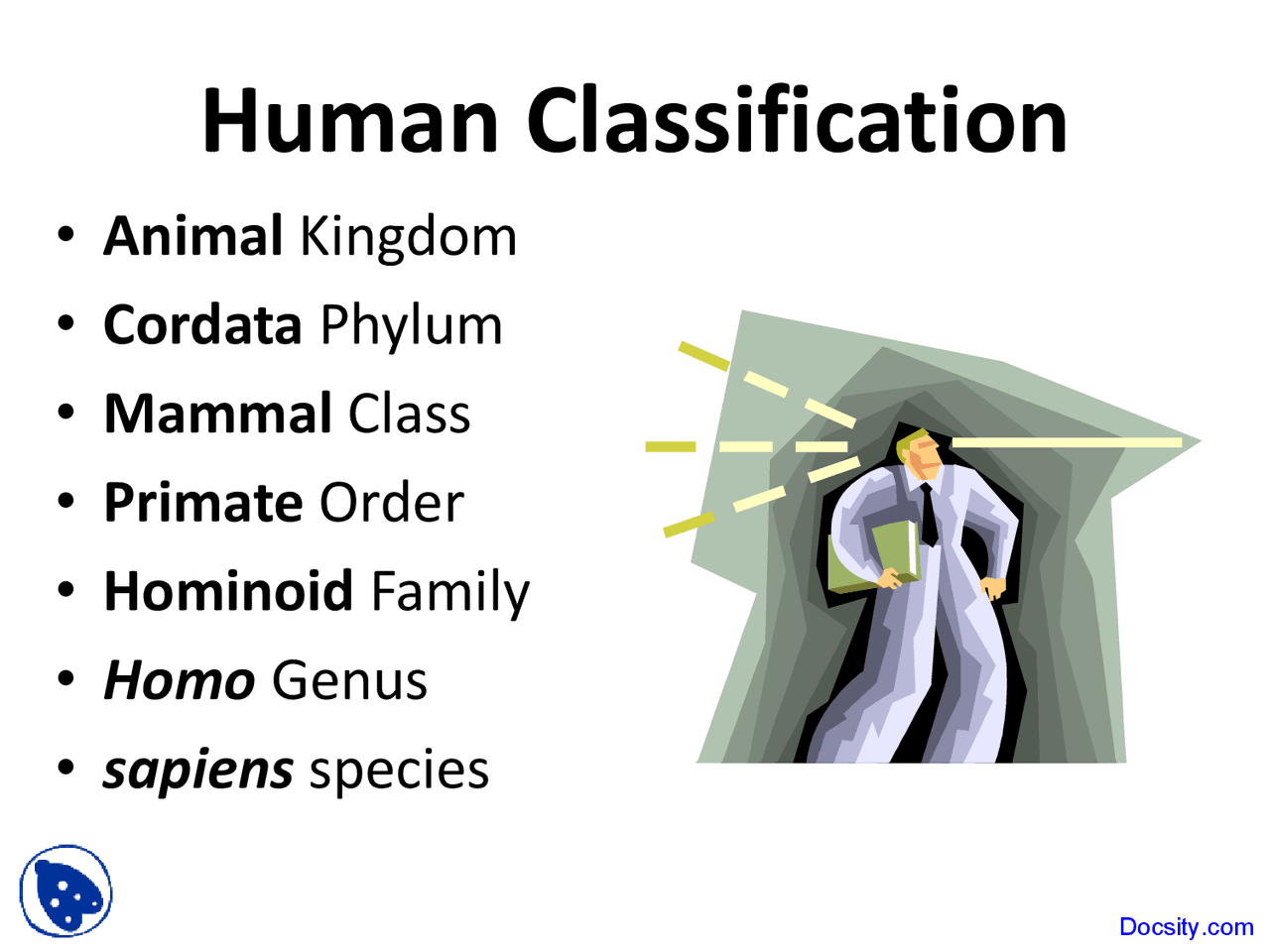 Human Classification

• Animal Kingdom
• Cordata Phylum
• Mammal Class
• Primate Order
• Hominoid Family
• Homo Genus
• sapiens species

Docsity.com